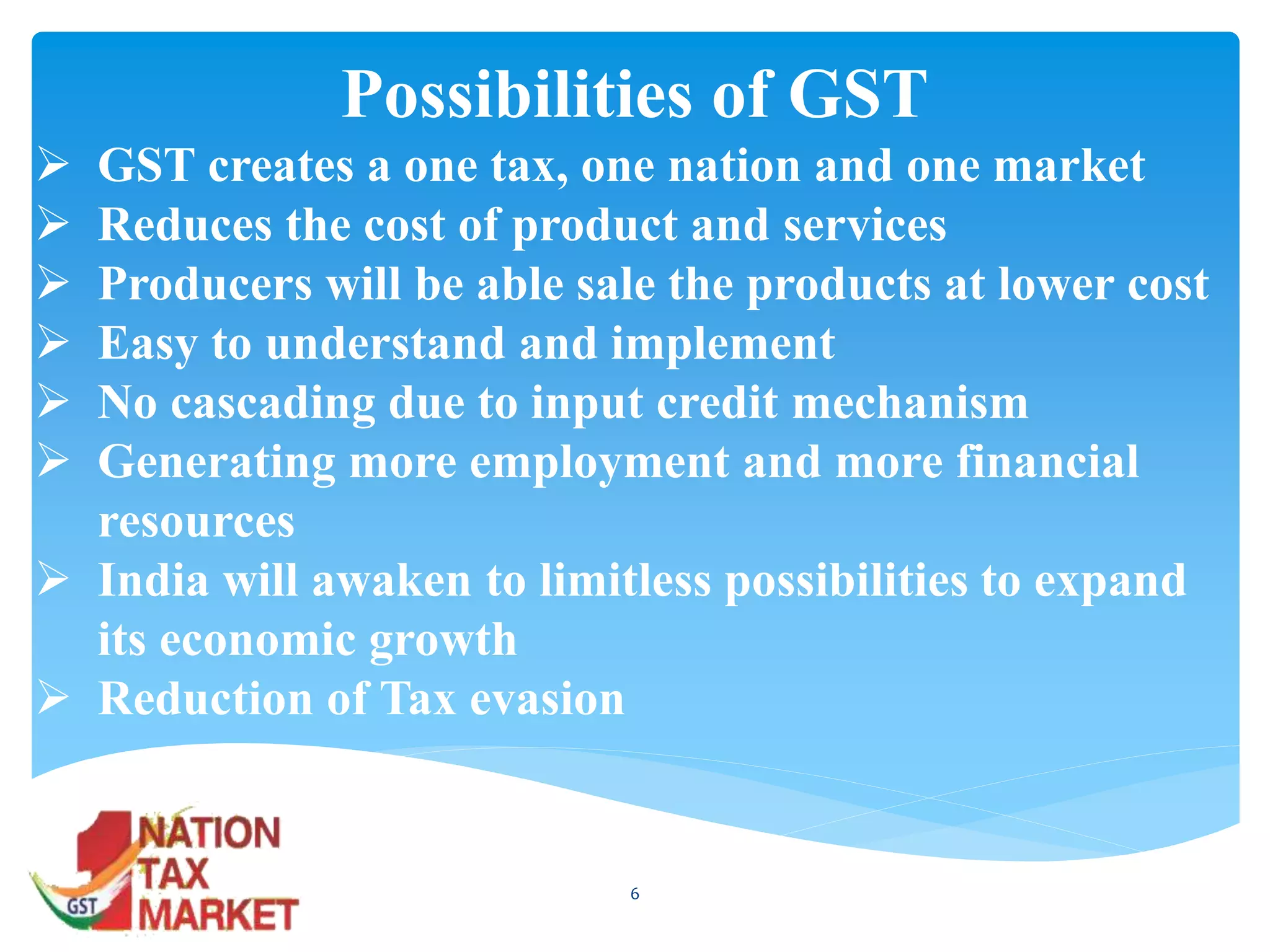 Possibilities of GST

➢ GST creates a one tax, one nation and one market
➢ Reduces the cost of product and services
➢ Producers will be able sale the products at lower cost
➢ Easy to understand and implement
➢ No cascading due to input credit mechanism
➢ Generating more employment and more financial resources
➢ India will awaken to limitless possibilities to expand its economic growth
➢ Reduction of Tax evasion

1 NATION TAX MARKET
GST

6